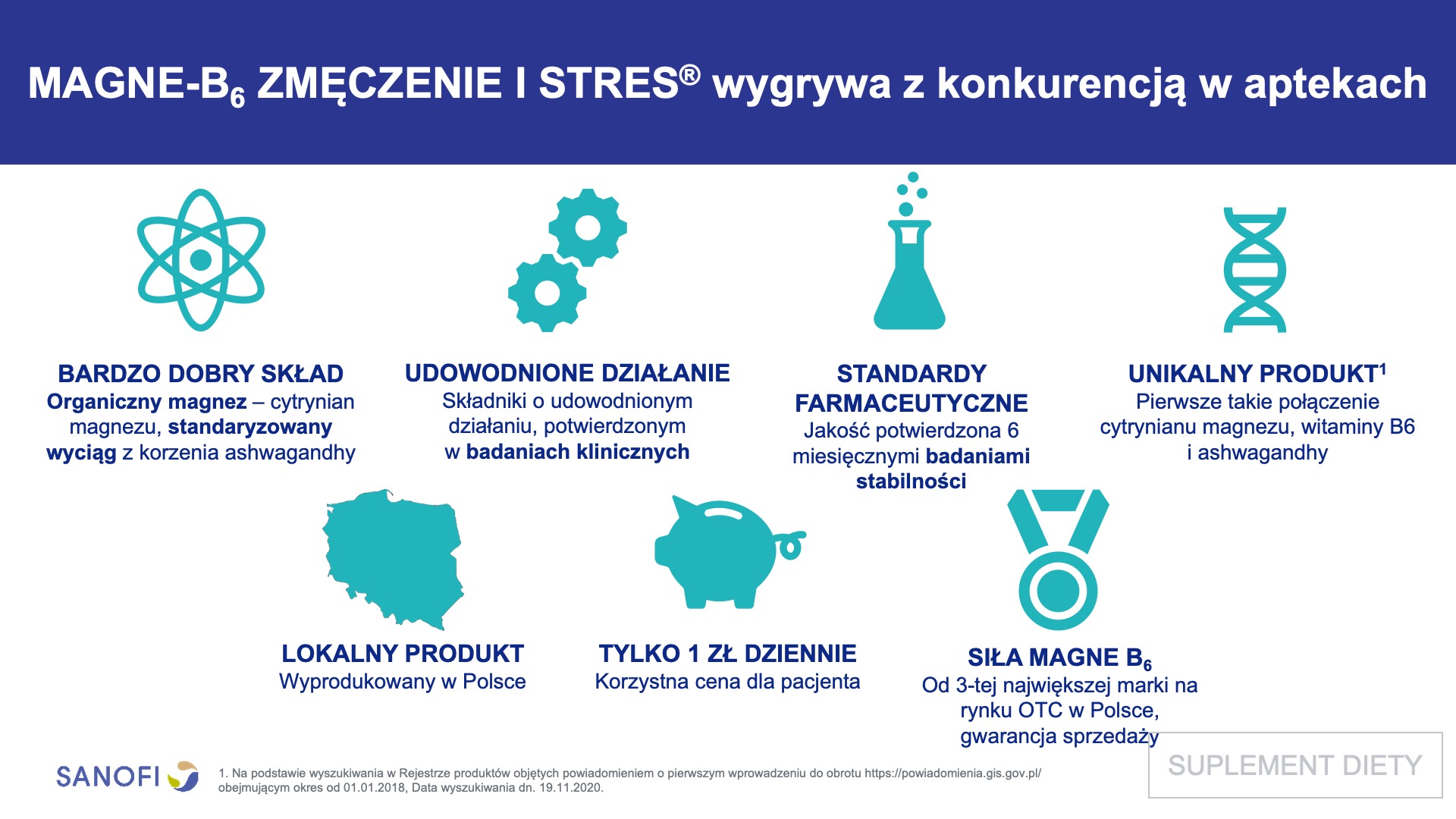 MAGNE-B$_6$ ZMĘCZENIE I STRES® wygrywa z konkurencją w aptekach

BARDZO DOBRY SKŁAD
Organiczny magnez – cytrynian magnezu, standaryzowany wyciąg z korzenia ashwagandhy

UDOWODNIONE DZIAŁANIE
Składniki o udowodnionym działaniu, potwierdzonym w badaniach klinicznych

STANDARDY FARMACEUTYCZNE
Jakość potwierdzona 6 miesięcznymi badaniami stabilności

UNIKALNY PRODUKT$^1$
Pierwsze takie połączenie cytrynianu magnezu, witaminy B6 i ashwagandhy

LOKALNY PRODUKT
Wyprodukowany w Polsce

TYLKO 1 ZŁ DZIENNIE
Korzystna cena dla pacjenta

SIŁA MAGNE B$_6$
Od 3-tej największej marki na rynku OTC w Polsce, gwarancja sprzedaży

SANOFI

1. Na podstawie wyszukiwania w Rejestrze produktów objętych powiadomieniem o pierwszym wprowadzeniu do obrotu https://powiadomienia.gis.gov.pl/ obejmującym okres od 01.01.2018, Data wyszukiwania dn. 19.11.2020.

SUPLEMENT DIETY